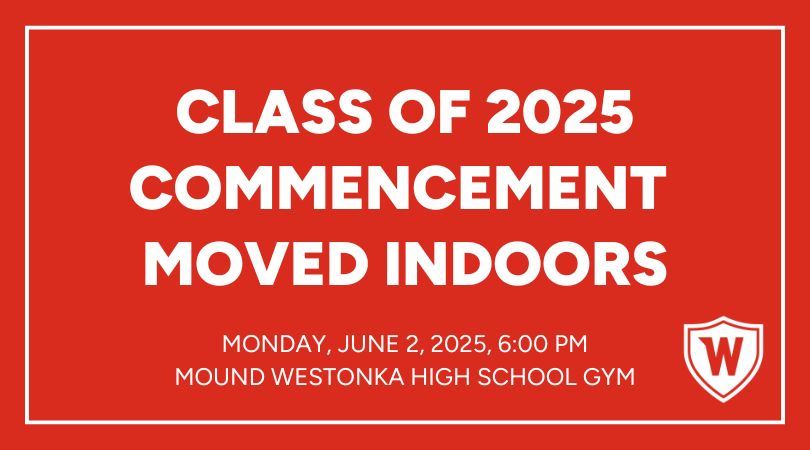 CLASS OF 2025
COMMENCEMENT
MOVED INDOORS

MONDAY, JUNE 2, 2025, 6:00 PM
MOUND WESTONKA HIGH SCHOOL GYM

W